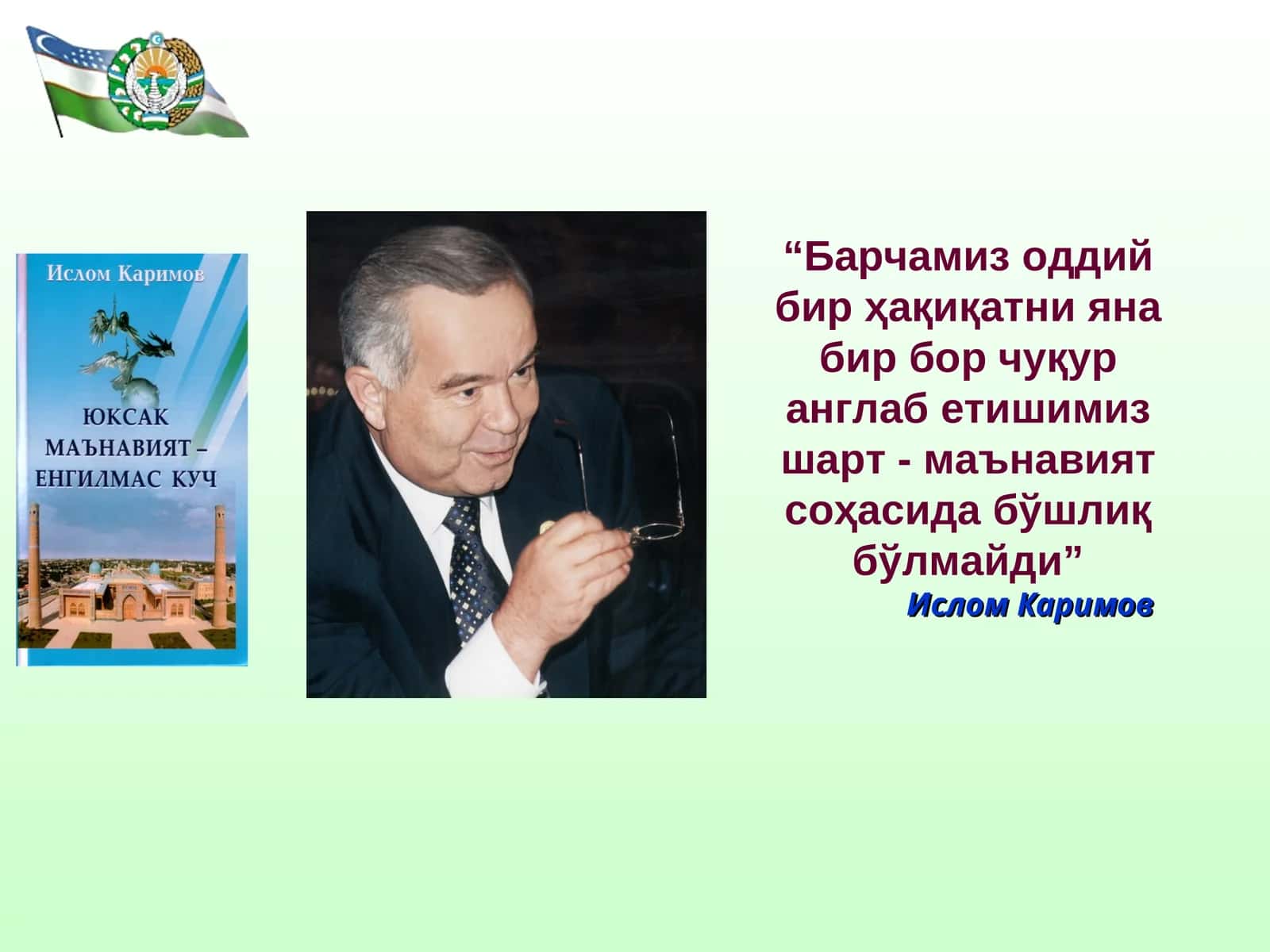 Ислом Каримов

ЮКСАК МАЪНАВИЯТ – ЕНГИЛМАС КУЧ

“Барчамиз оддий бир ҳақиқатни яна бир бор чуқур англаб етишимиз шарт - маънавият соҳасида бўшлиқ бўлмайди”

Ислом Каримов